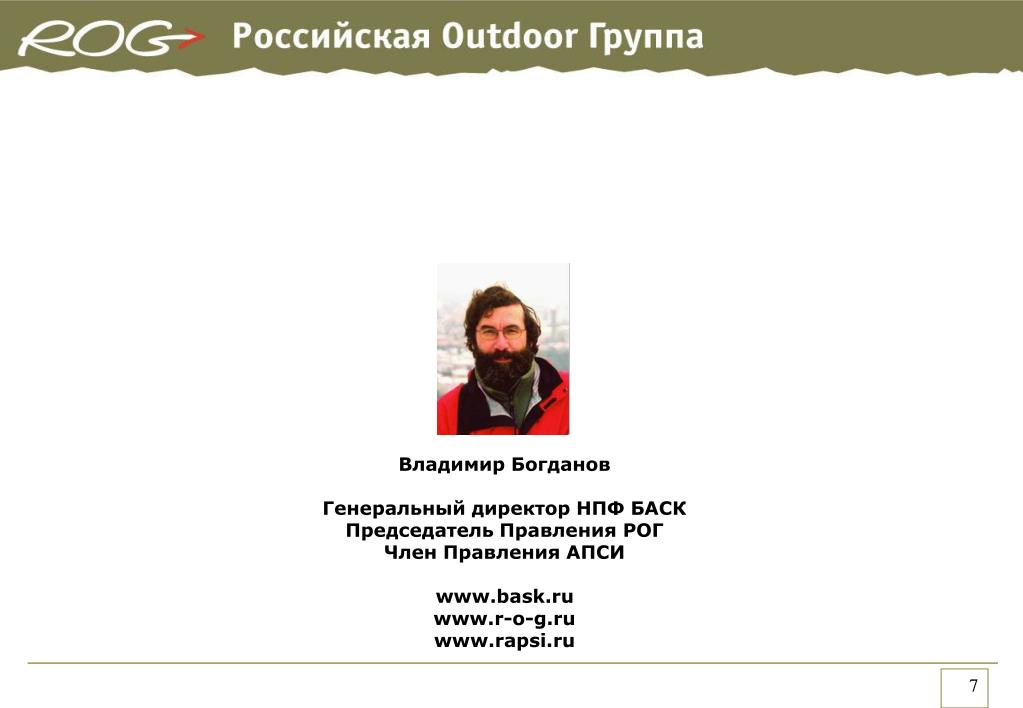 ROG Российская Outdoor Группа

Владимир Богданов

Генеральный директор НПФ БАСК
Председатель Правления РОГ
Член Правления АПСИ

www.bask.ru
www.r-o-g.ru
www.rapsi.ru

7